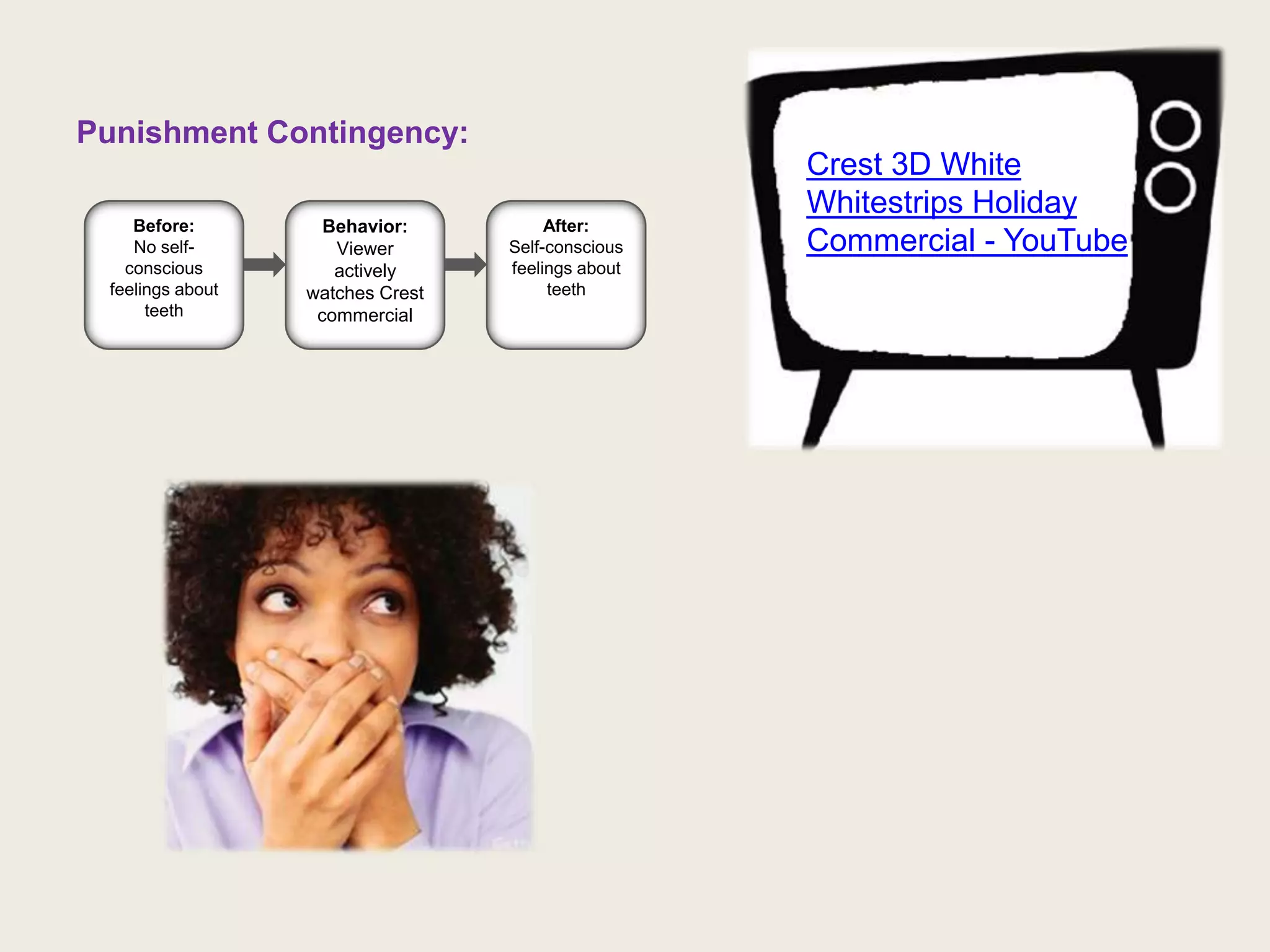 Punishment Contingency:

Before:
No self-conscious feelings about teeth

Behavior:
Viewer actively watches Crest commercial

After:
Self-conscious feelings about teeth

Crest 3D White Whitestrips Holiday Commercial - YouTube